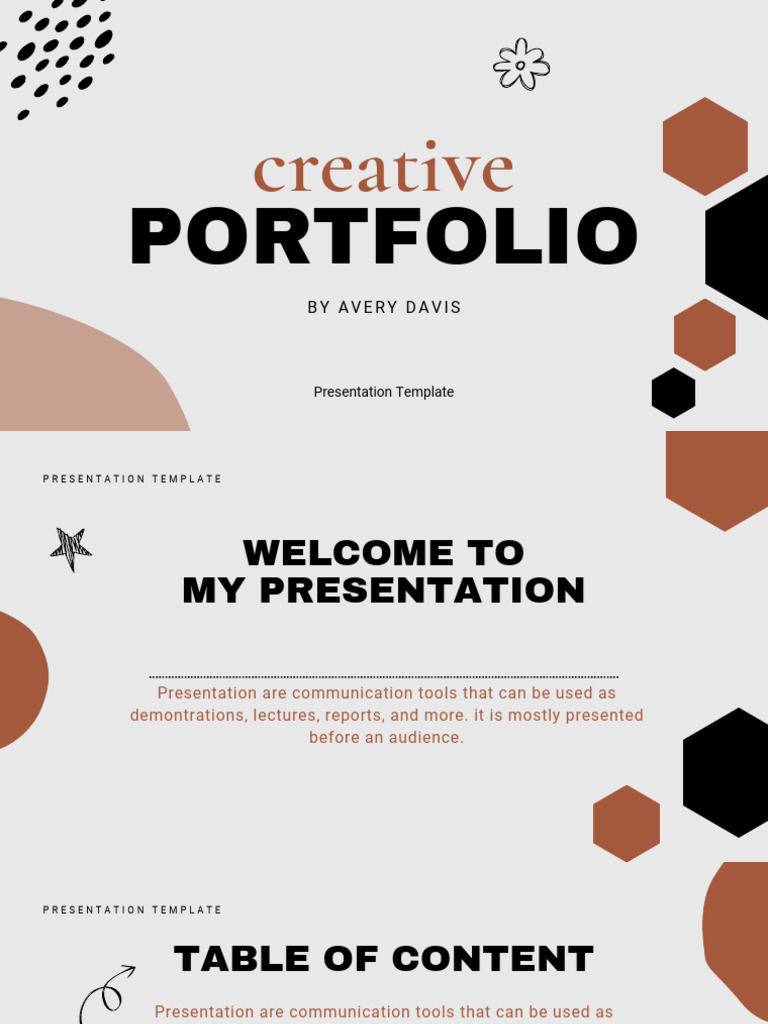 creative
PORTFOLIO

BY AVERY DAVIS

Presentation Template

PRESENTATION TEMPLATE

WELCOME TO
MY PRESENTATION

Presentation are communication tools that can be used as demontrations, lectures, reports, and more. it is mostly presented before an audience.

PRESENTATION TEMPLATE

TABLE OF CONTENT

Presentation are communication tools that can be used as